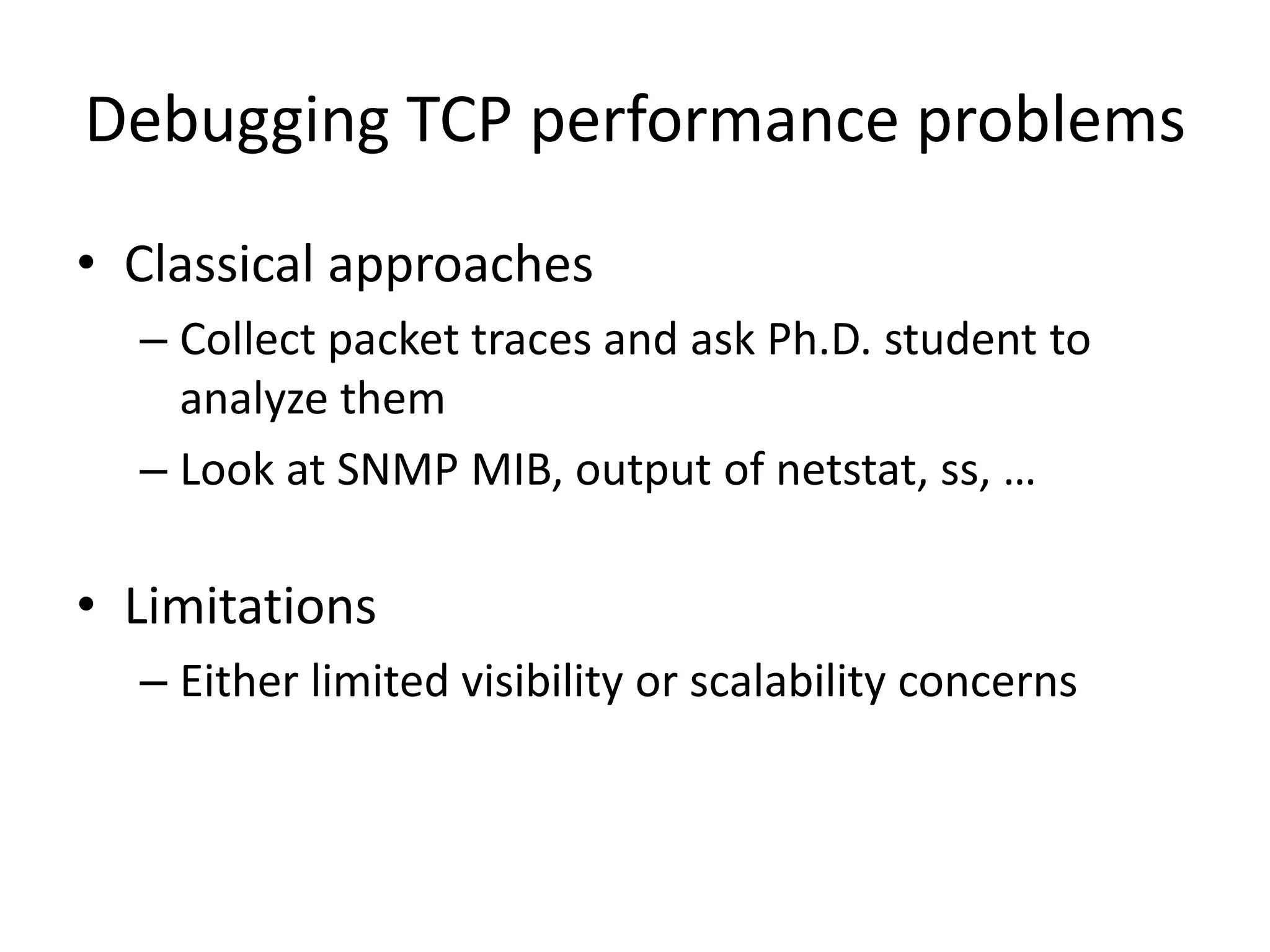 Debugging TCP performance problems

• Classical approaches
 – Collect packet traces and ask Ph.D. student to analyze them
 – Look at SNMP MIB, output of netstat, ss, …

• Limitations
 – Either limited visibility or scalability concerns